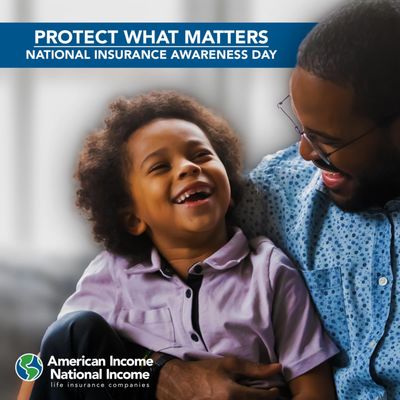 PROTECT WHAT MATTERS
NATIONAL INSURANCE AWARENESS DAY

American Income
National Income
life insurance companies